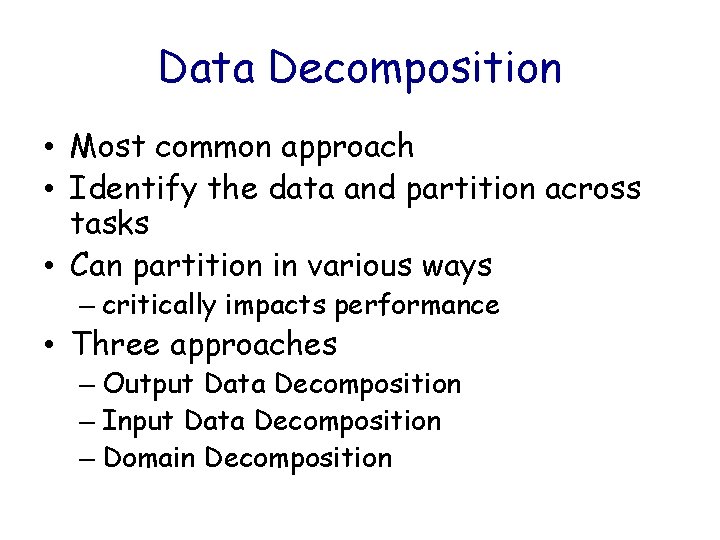 Data Decomposition

• Most common approach
• Identify the data and partition across tasks
• Can partition in various ways
  – critically impacts performance
• Three approaches
  – Output Data Decomposition
  – Input Data Decomposition
  – Domain Decomposition